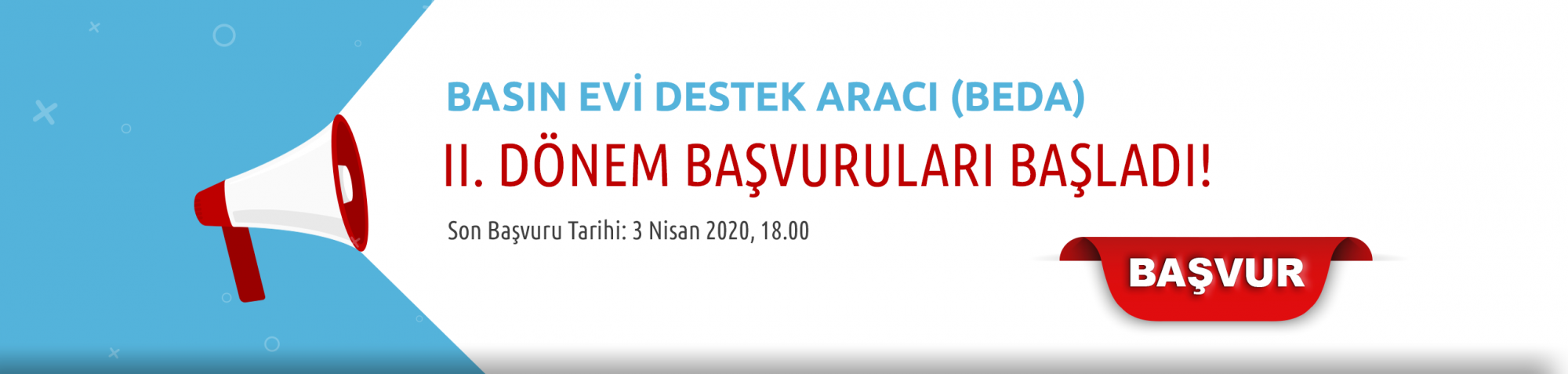 BASIN EVİ DESTEK ARACI (BEDA)

II. DÖNEM BAŞVURULARI BAŞLADI!

Son Başvuru Tarihi: 3 Nisan 2020, 18.00

BAŞVUR